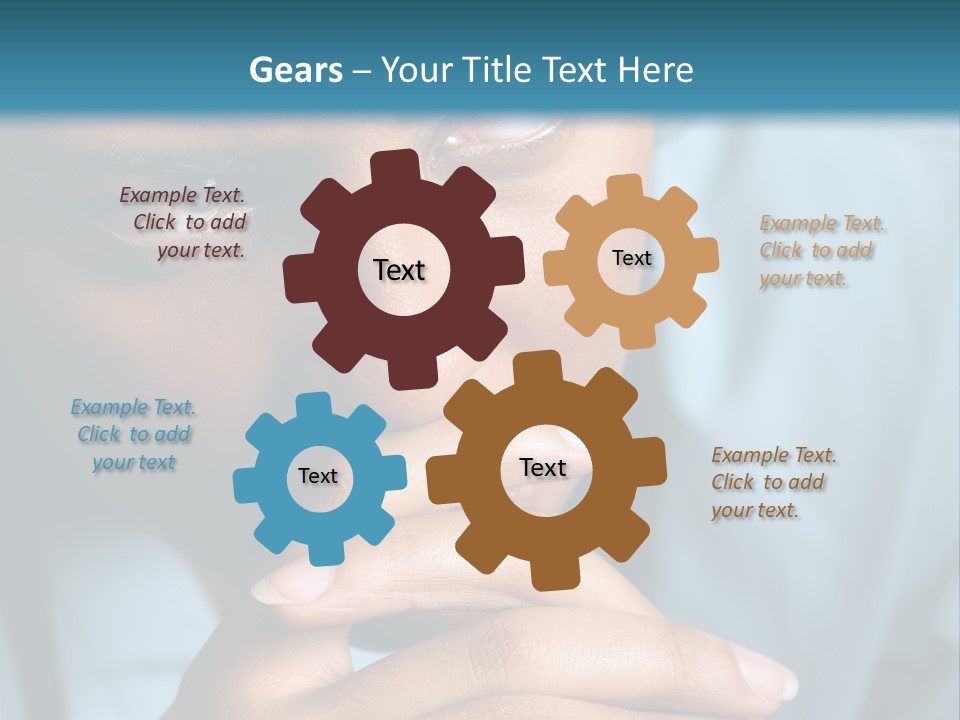 Gears – Your Title Text Here

Example Text. Click to add your text.

Text

Text

Example Text. Click to add your text.

Example Text. Click to add your text

Text

Text

Example Text. Click to add your text.